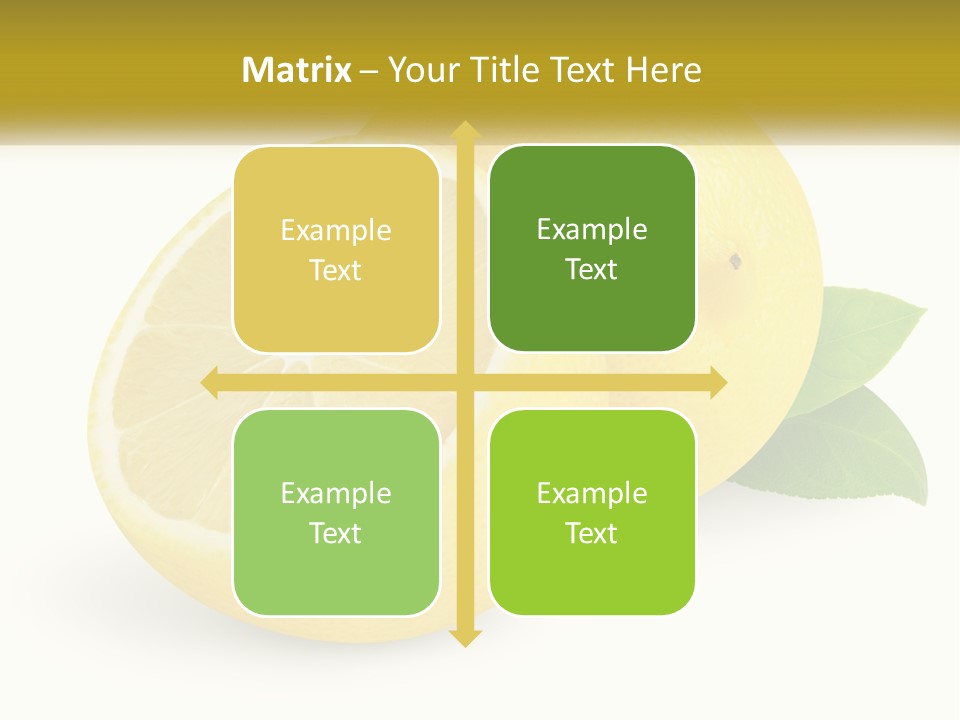 Matrix – Your Title Text Here

Example Text

Example Text

Example Text

Example Text